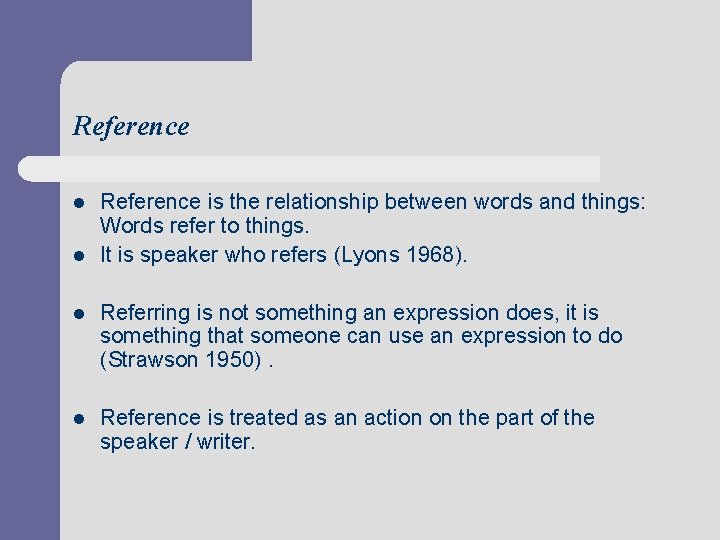 Reference

- Reference is the relationship between words and things: Words refer to things.
- It is speaker who refers (Lyons 1968).

- Referring is not something an expression does, it is something that someone can use an expression to do (Strawson 1950) .

- Reference is treated as an action on the part of the speaker / writer.